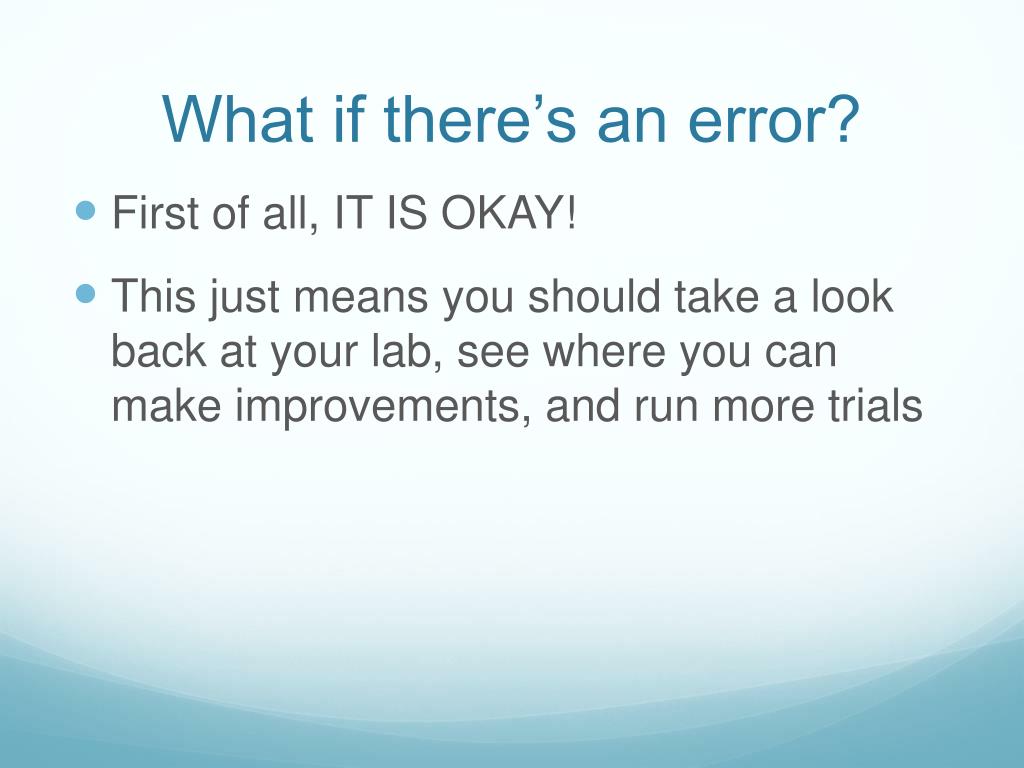 What if there’s an error?

First of all, IT IS OKAY!

This just means you should take a look back at your lab, see where you can make improvements, and run more trials